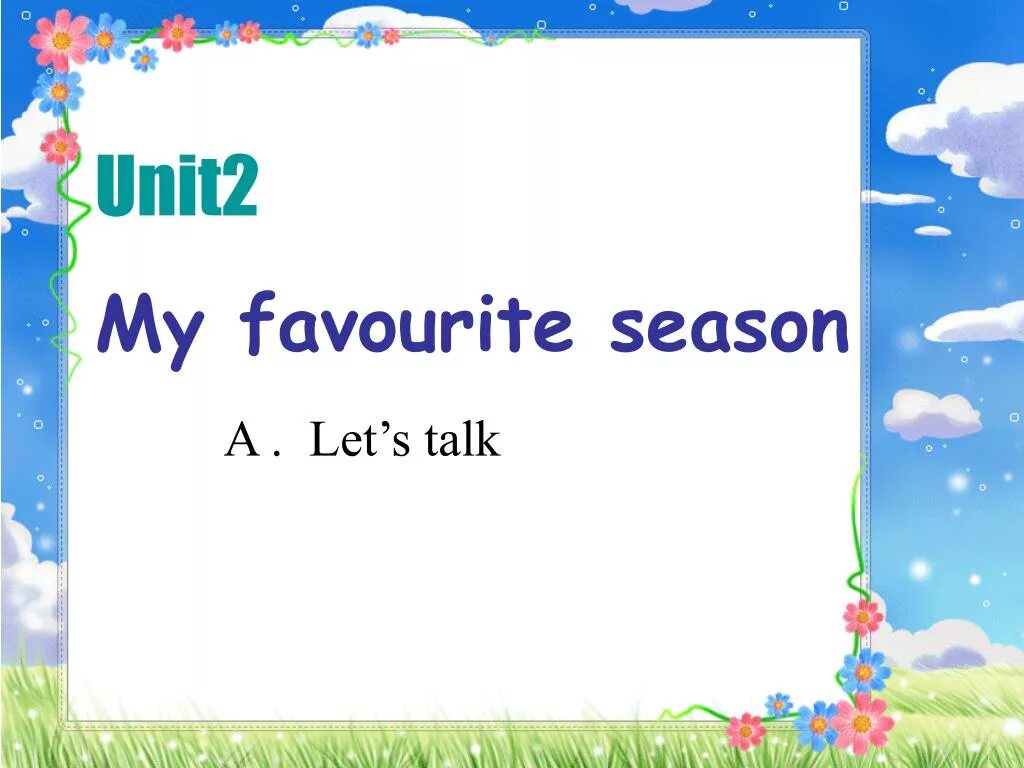 Unit2

My favourite season

A . Let’s talk